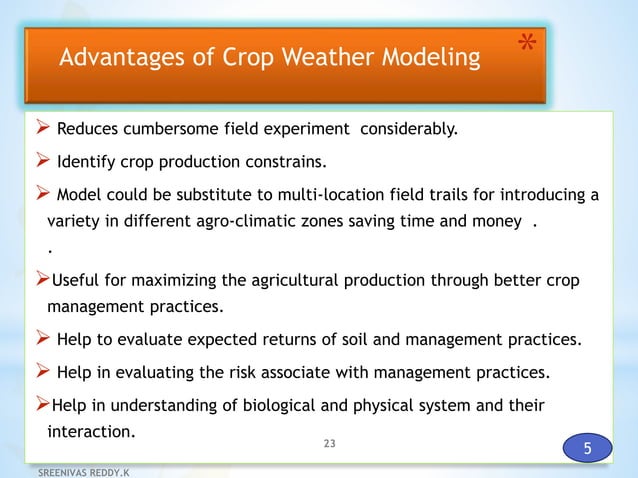 Advantages of Crop Weather Modeling

*

➢ Reduces cumbersome field experiment considerably.

➢ Identify crop production constrains.

➢ Model could be substitute to multi-location field trails for introducing a variety in different agro-climatic zones saving time and money .

.

➢Useful for maximizing the agricultural production through better crop management practices.

➢ Help to evaluate expected returns of soil and management practices.

➢ Help in evaluating the risk associate with management practices.

➢Help in understanding of biological and physical system and their interaction.

23

5

SREENIVAS REDDY.K